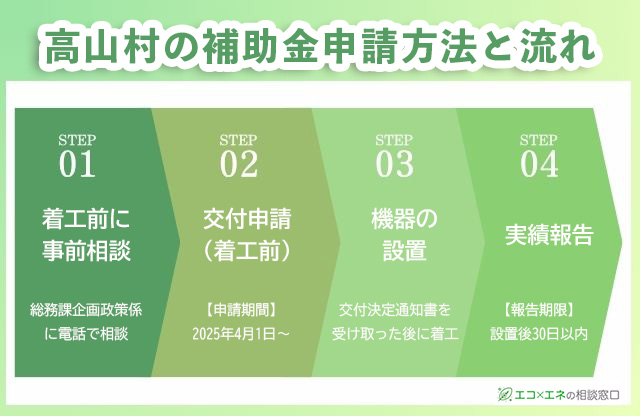 高山村の補助金申請方法と流れ

STEP
01
着工前に事前相談
総務課企画政策係に電話で相談

STEP
02
交付申請（着工前）
【申請期間】
2025年4月1日～

STEP
03
機器の設置
交付決定通知書を受け取った後に着工

STEP
04
実績報告
【報告期限】
設置後30日以内

エコ×エネの相談窓口